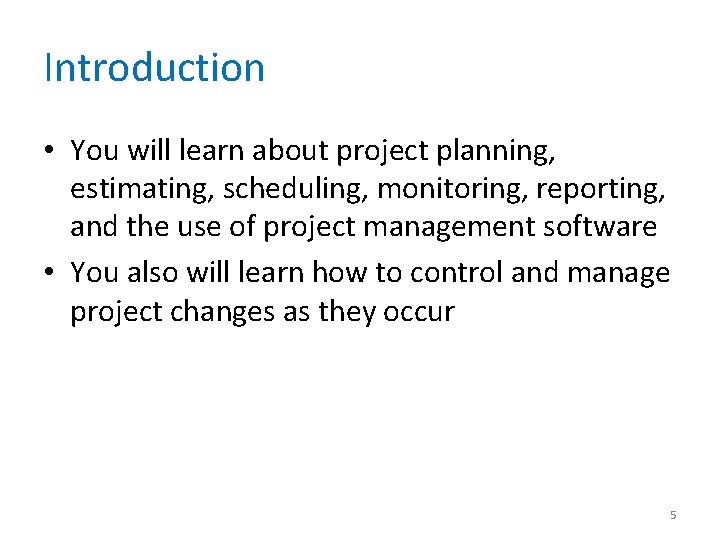 Introduction

• You will learn about project planning, estimating, scheduling, monitoring, reporting, and the use of project management software

• You also will learn how to control and manage project changes as they occur

5